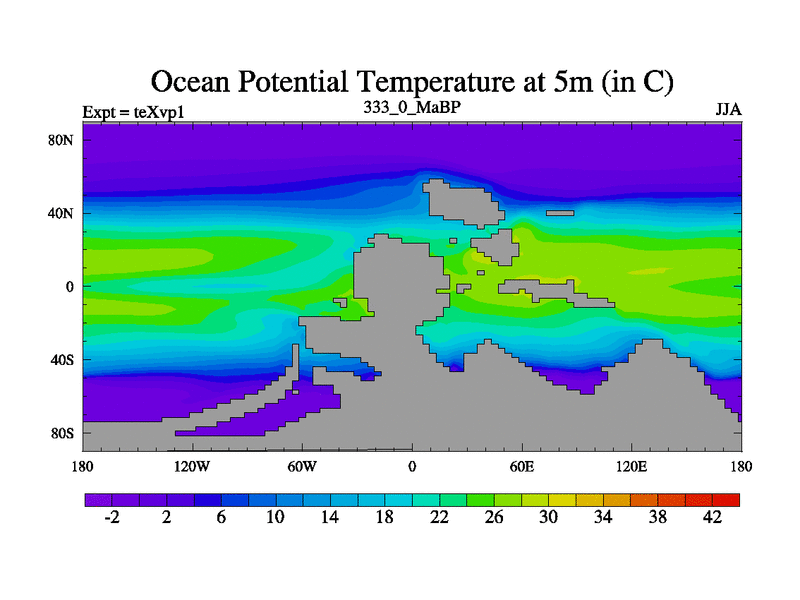 Ocean Potential Temperature at 5m (in C)

Expt = teXvp1
333_0_MaBP
JJA

80N
40N
0
40S
80S

180
120W
60W
0
60E
120E
180

-2
2
6
10
14
18
22
26
30
34
38
42